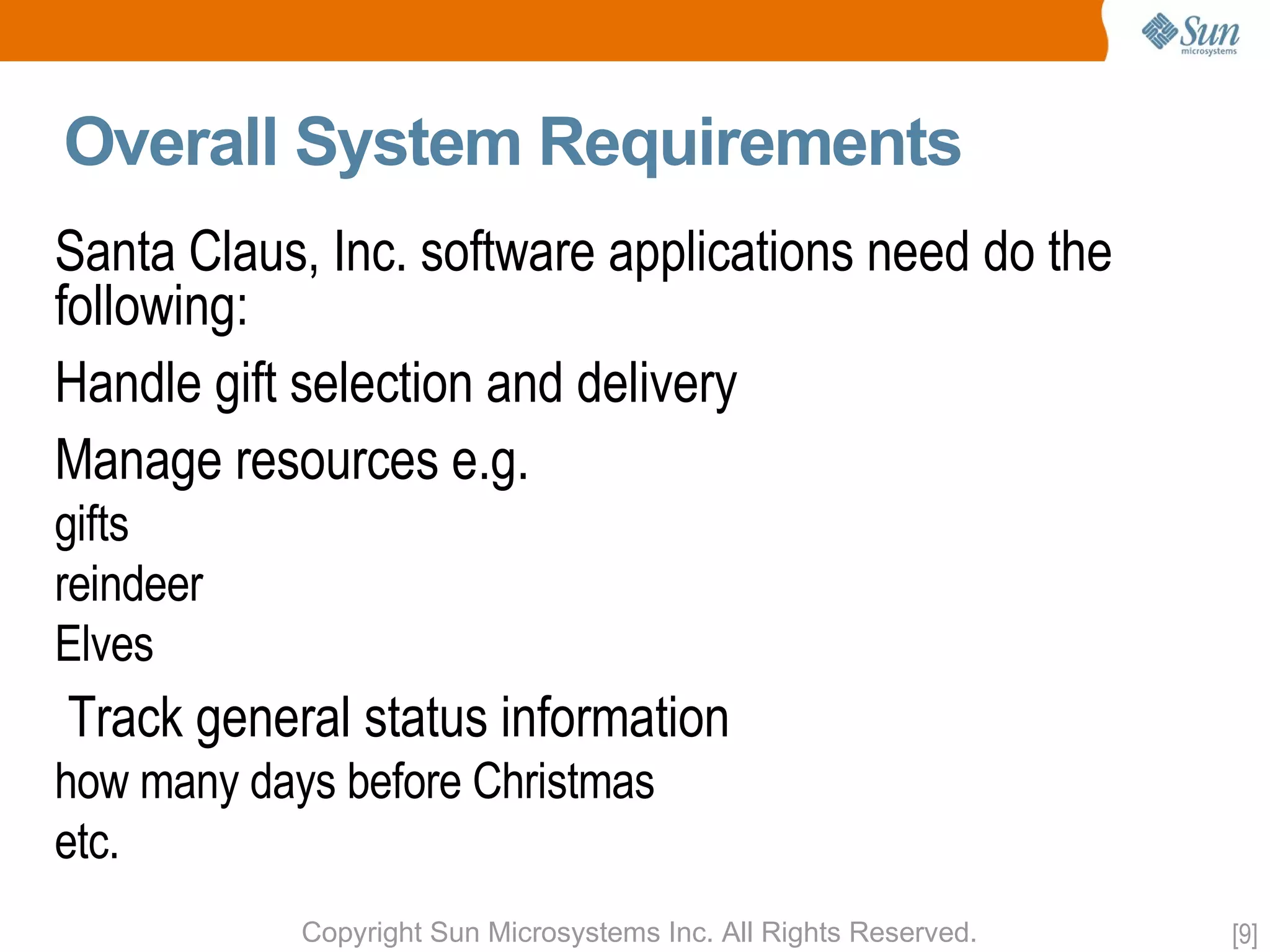 Sun
microsystems

Overall System Requirements

Santa Claus, Inc. software applications need do the following:

Handle gift selection and delivery

Manage resources e.g.

gifts

reindeer

Elves

Track general status information

how many days before Christmas

etc.

Copyright Sun Microsystems Inc. All Rights Reserved.

[9]